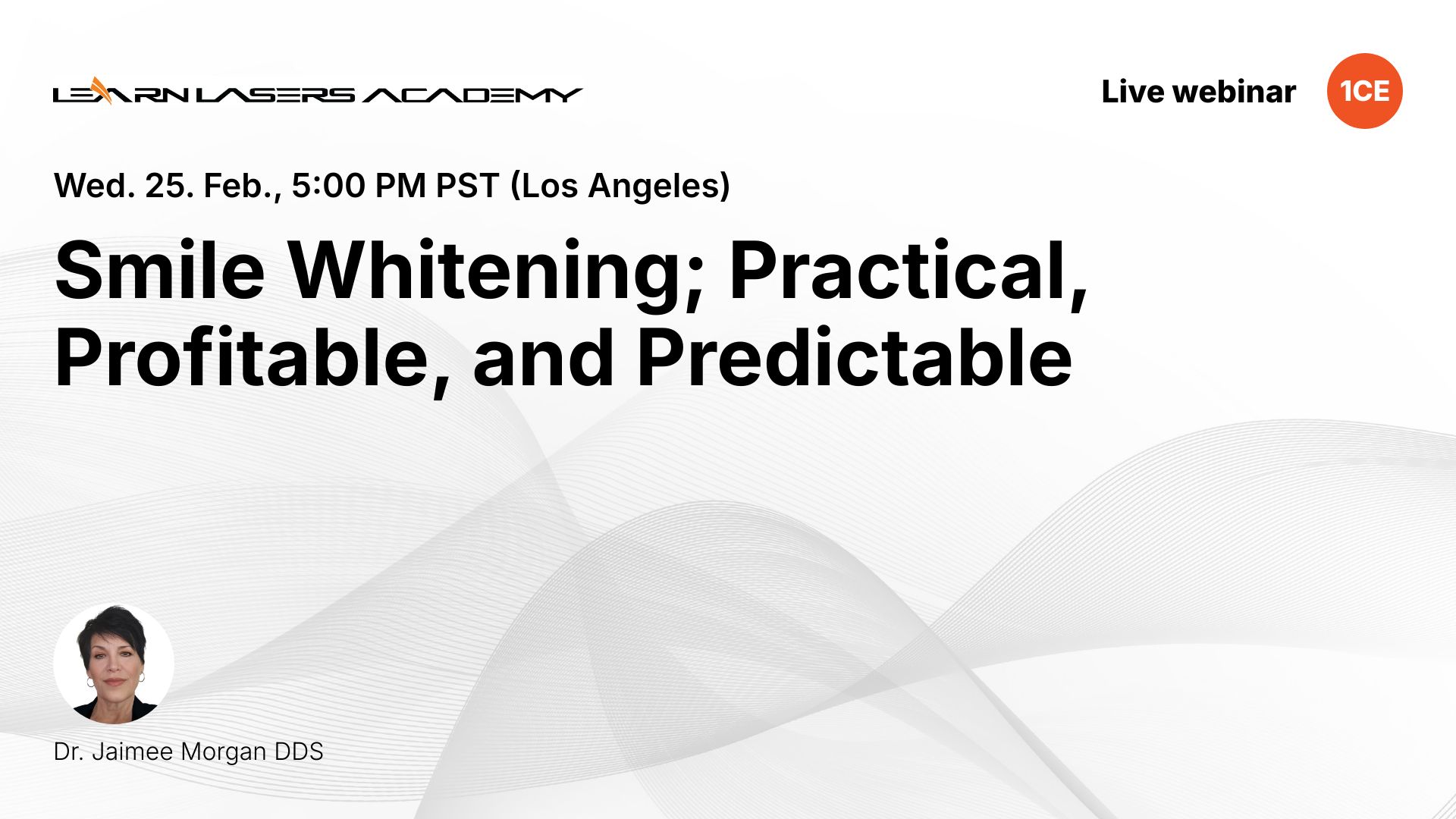 LEARN LASERS ACADEMY

Live webinar

1CE

Wed. 25. Feb., 5:00 PM PST (Los Angeles)

Smile Whitening; Practical, Profitable, and Predictable

Dr. Jaimee Morgan DDS